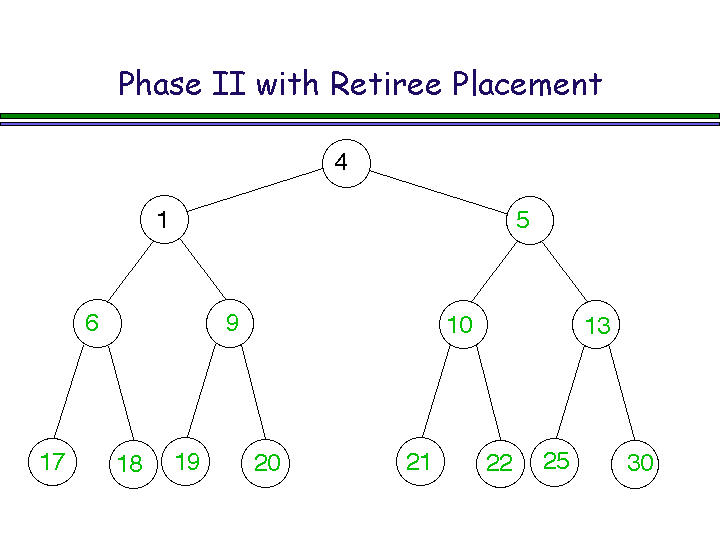 Phase II with Retiree Placement

4

1

5

6

9

10

13

17

18

19

20

21

22

25

30